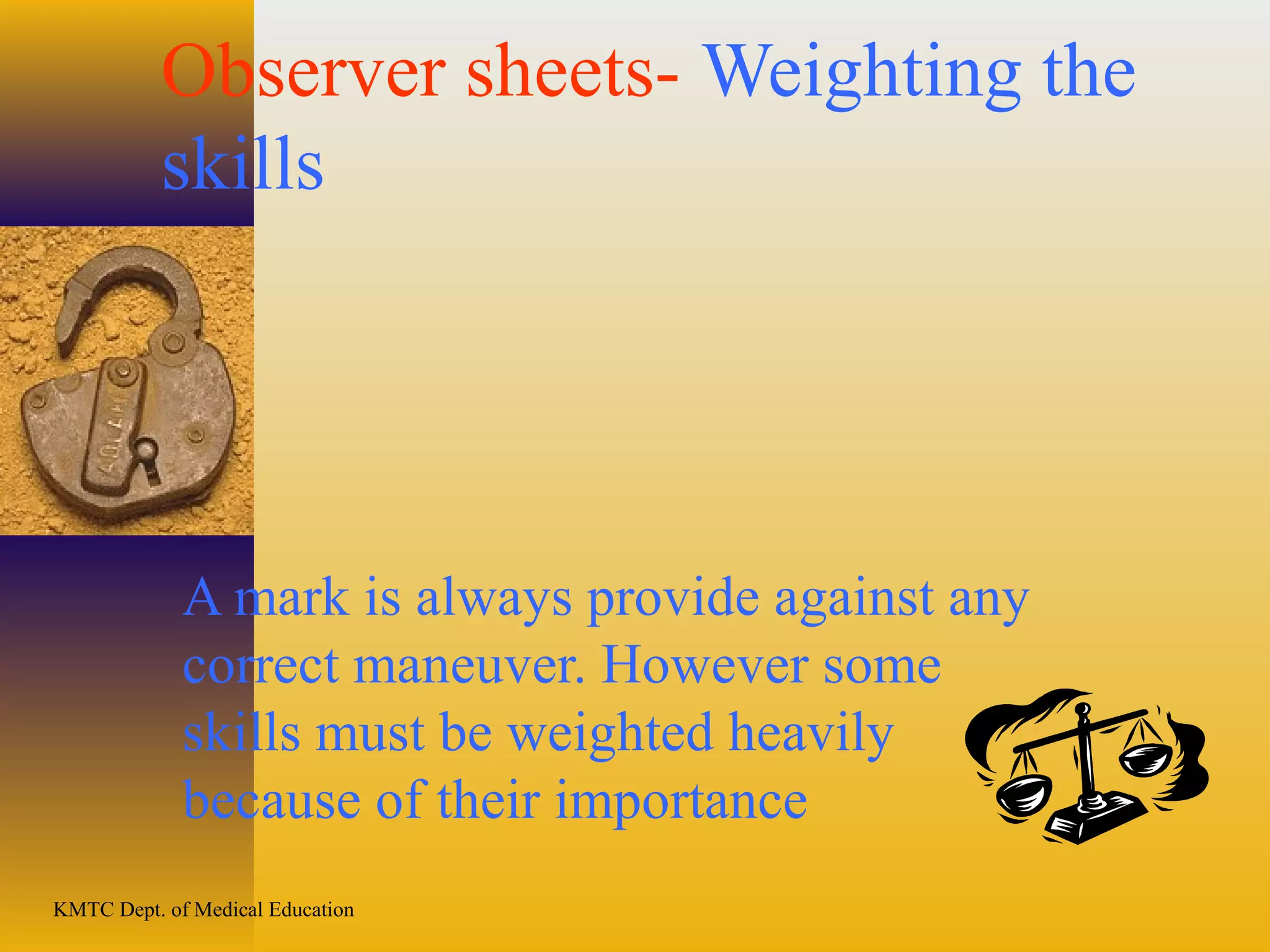 Observer sheets- Weighting the skills

A mark is always provide against any correct maneuver. However some skills must be weighted heavily because of their importance

KMTC Dept. of Medical Education